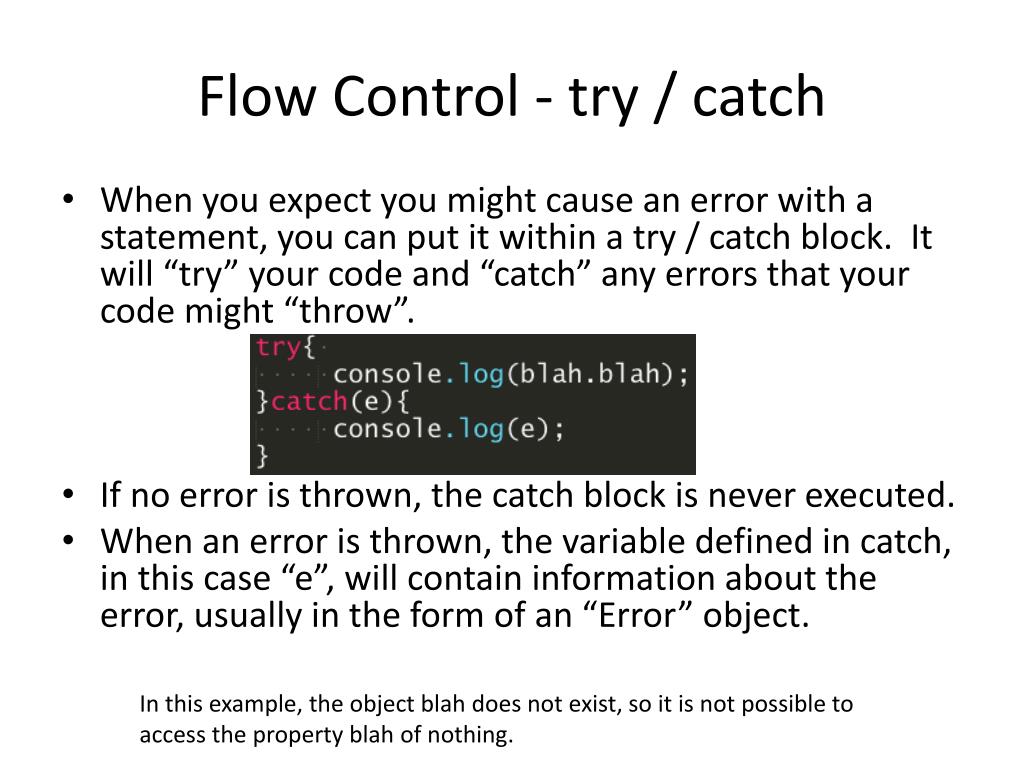 Flow Control - try / catch

• When you expect you might cause an error with a statement, you can put it within a try / catch block. It will “try” your code and “catch” any errors that your code might “throw”.

try{
    console.log(blah.blah);
}catch(e){
    console.log(e);
}

• If no error is thrown, the catch block is never executed.
• When an error is thrown, the variable defined in catch, in this case “e”, will contain information about the error, usually in the form of an “Error” object.

In this example, the object blah does not exist, so it is not possible to access the property blah of nothing.